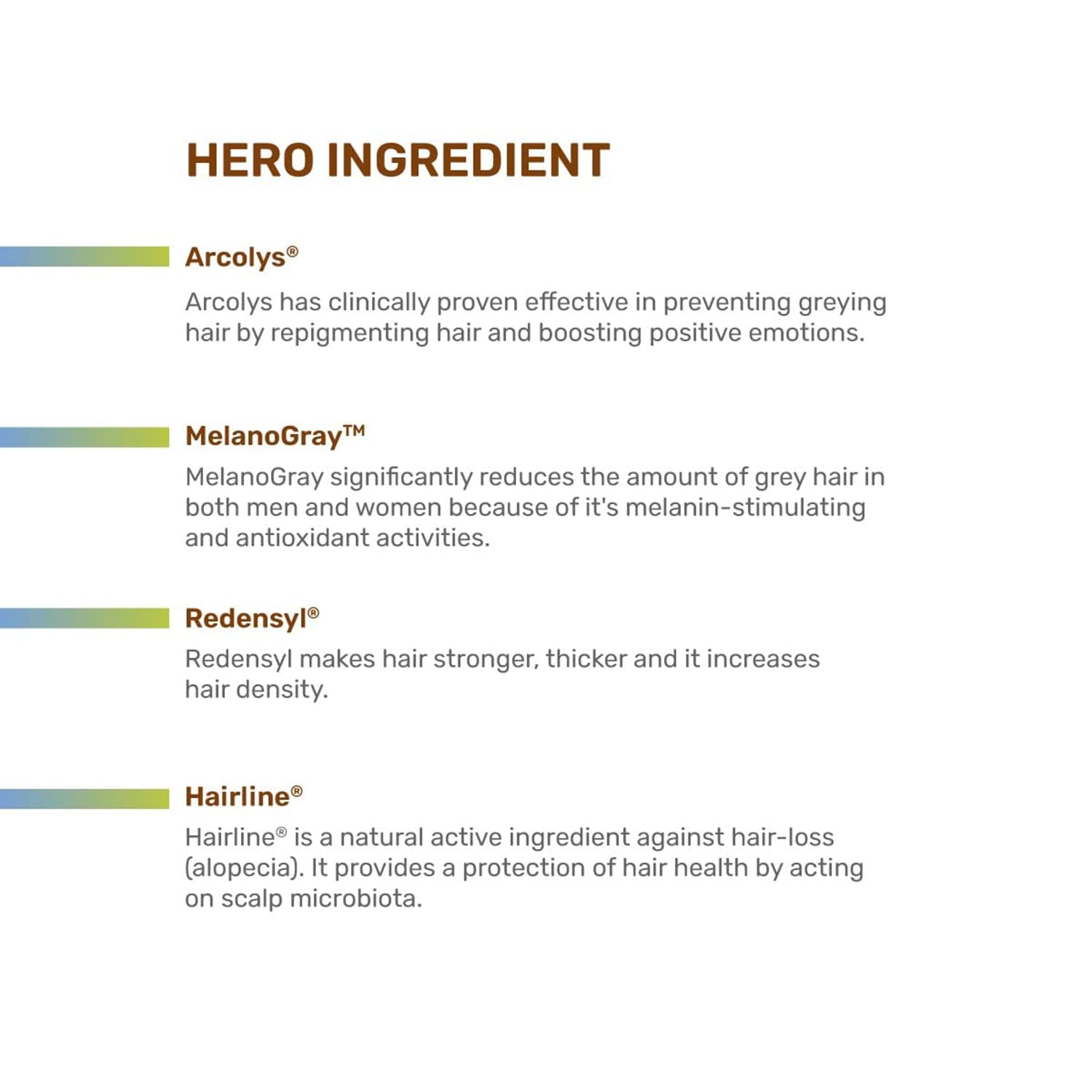 HERO INGREDIENT

Arcolys®

Arcolys has clinically proven effective in preventing greying hair by repigmenting hair and boosting positive emotions.

MelanoGray™

MelanoGray significantly reduces the amount of grey hair in both men and women because of it's melanin-stimulating and antioxidant activities.

Redensyl®

Redensyl makes hair stronger, thicker and it increases hair density.

Hairline®

Hairline® is a natural active ingredient against hair-loss (alopecia). It provides a protection of hair health by acting on scalp microbiota.